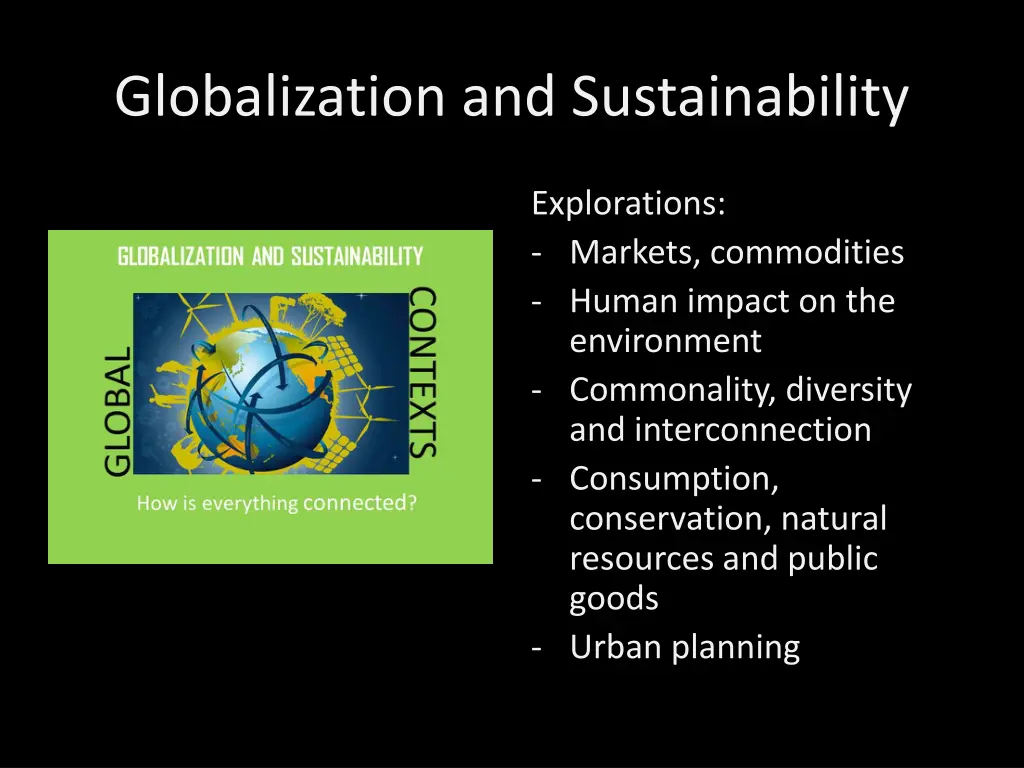 Globalization and Sustainability

GLOBALIZATION AND SUSTAINABILITY

GLOBAL

CONTEXTS

How is everything connected?

Explorations:
- Markets, commodities
- Human impact on the environment
- Commonality, diversity and interconnection
- Consumption, conservation, natural resources and public goods
- Urban planning